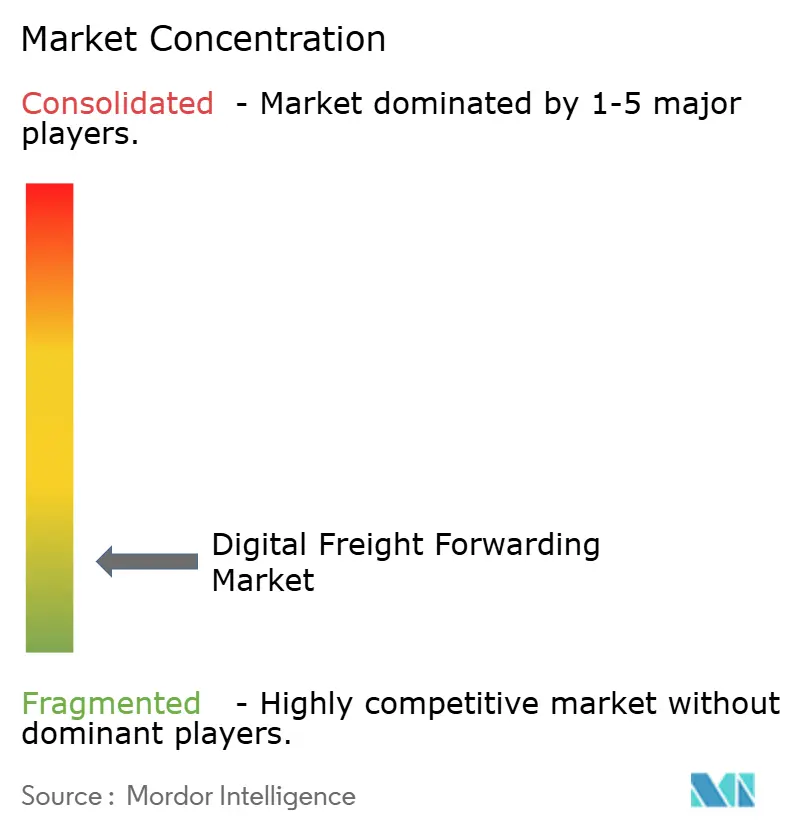 Market Concentration

Consolidated - Market dominated by 1-5 major players.

Digital Freight Forwarding Market

Fragmented - Highly competitive market without dominant players.

Source : Mordor Intelligence